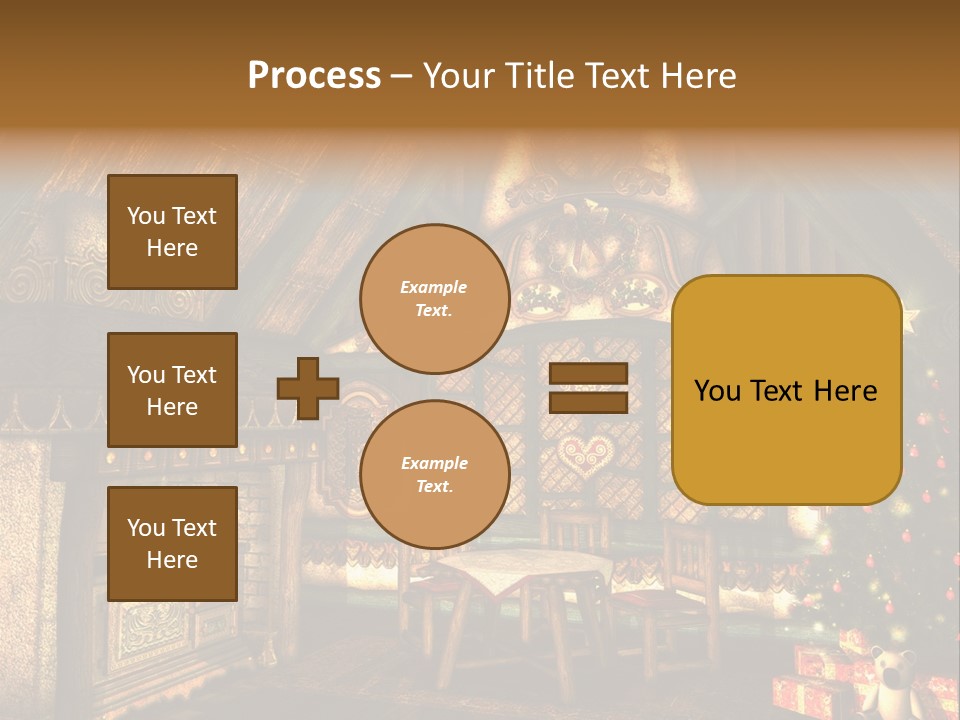 Process – Your Title Text Here

You Text Here

You Text Here

You Text Here

Example Text.

Example Text.

You Text Here